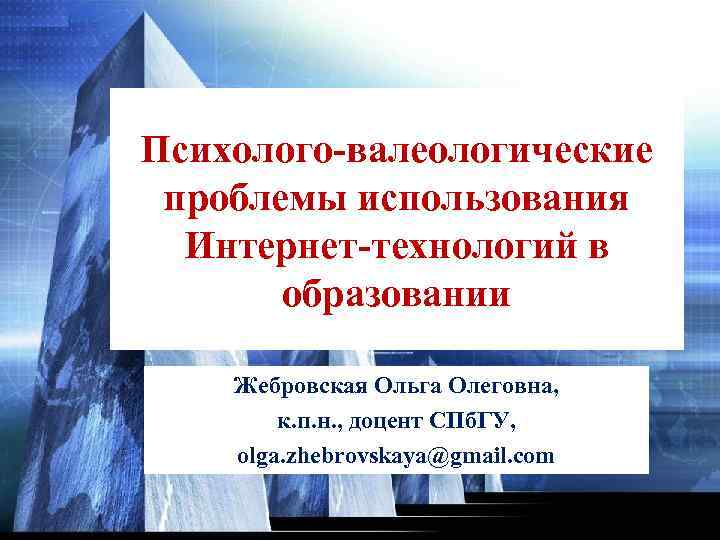 Психолого-валеологические проблемы использования Интернет-технологий в образовании

Жебровская Ольга Олеговна,
к.п.н., доцент СПбГУ,
olga.zhebrovskaya@gmail.com